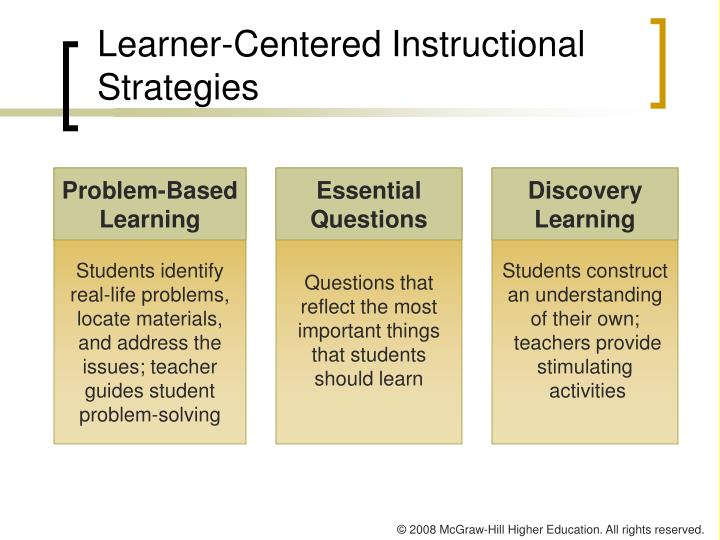 Learner-Centered Instructional Strategies

Problem-Based Learning

Students identify real-life problems, locate materials, and address the issues; teacher guides student problem-solving

Essential Questions

Questions that reflect the most important things that students should learn

Discovery Learning

Students construct an understanding of their own; teachers provide stimulating activities

© 2008 McGraw-Hill Higher Education. All rights reserved.